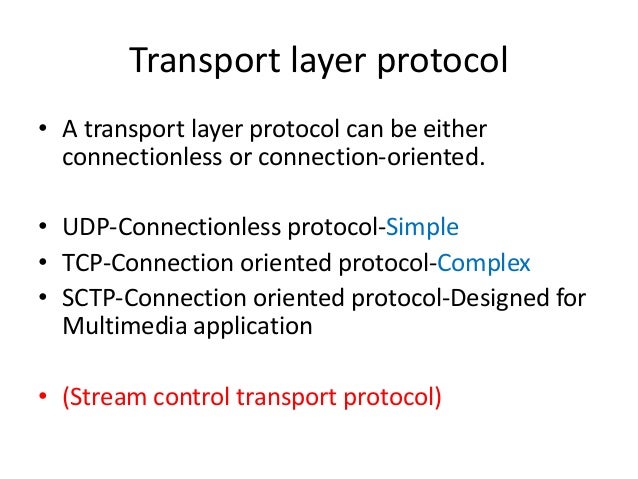 Transport layer protocol

• A transport layer protocol can be either connectionless or connection-oriented.

• UDP-Connectionless protocol-Simple
• TCP-Connection oriented protocol-Complex
• SCTP-Connection oriented protocol-Designed for Multimedia application

• (Stream control transport protocol)